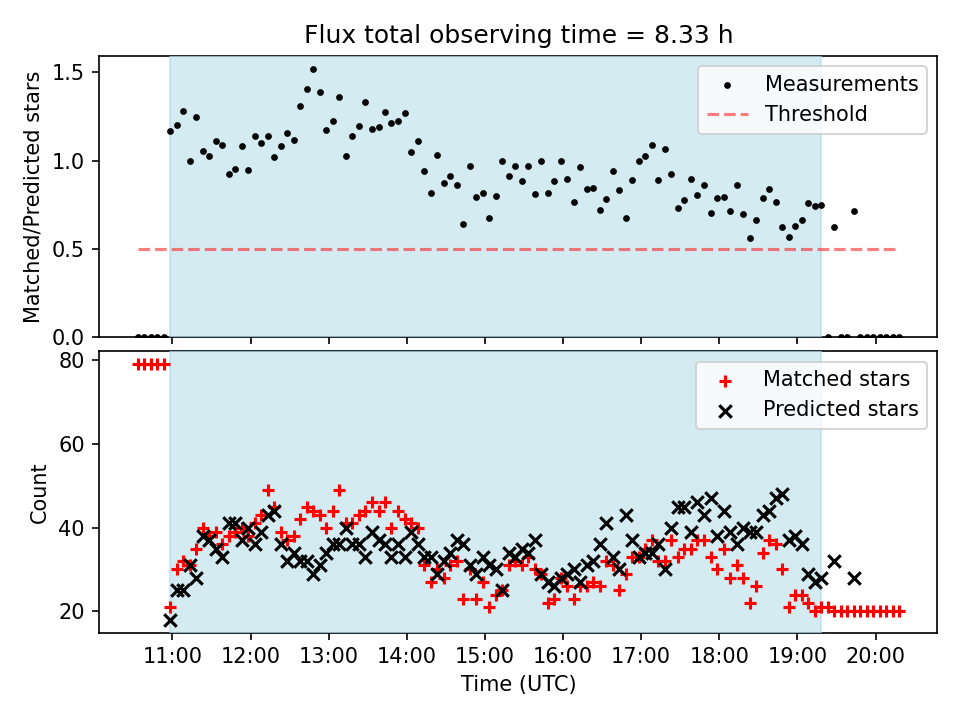 Flux total observing time = 8.33 h

Matched/Predicted stars

1.5
1.0
0.5
0.0

Measurements
Threshold

Count

80
60
40
20

Matched stars
Predicted stars

11:00 12:00 13:00 14:00 15:00 16:00 17:00 18:00 19:00 20:00

Time (UTC)